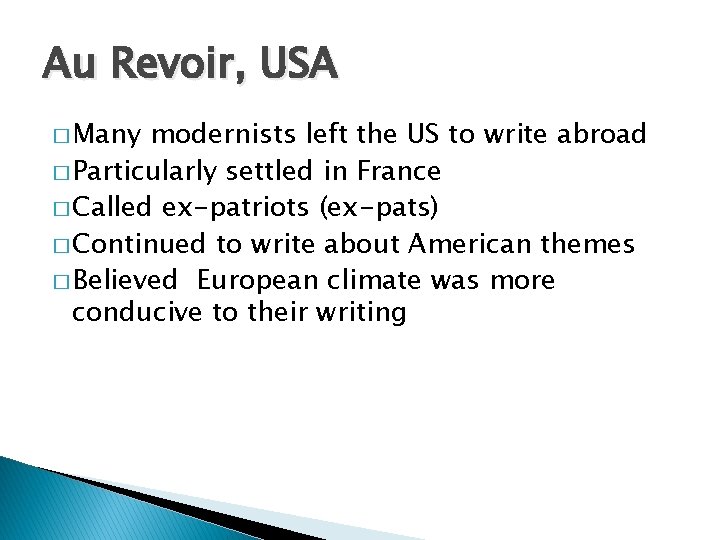 Au Revoir, USA

□ Many modernists left the US to write abroad
□ Particularly settled in France
□ Called ex-patriots (ex-pats)
□ Continued to write about American themes
□ Believed  European climate was more conducive to their writing